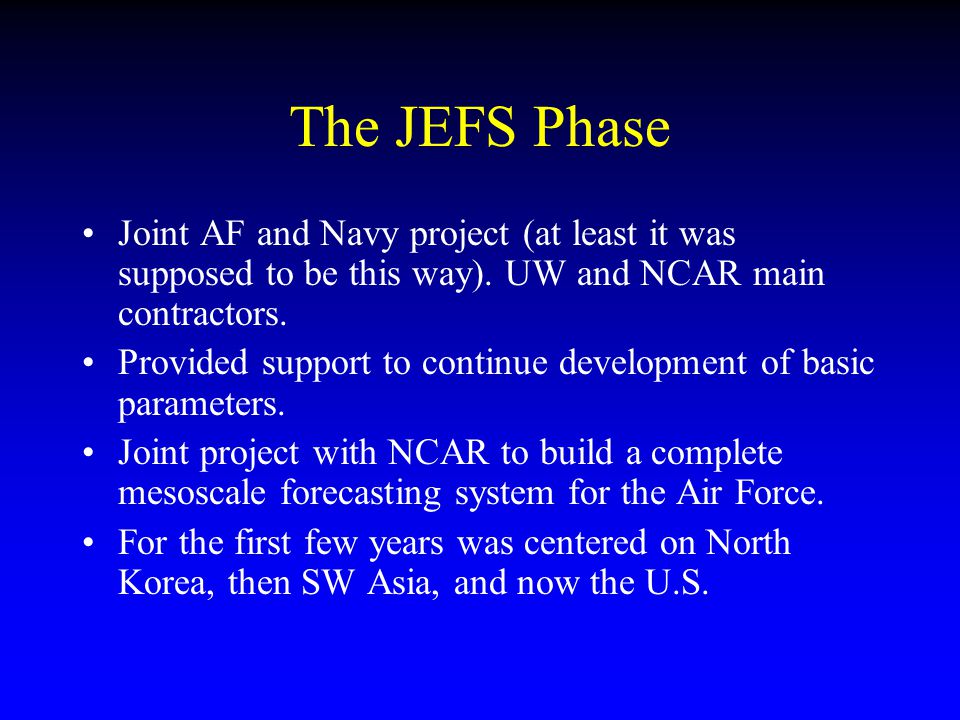 The JEFS Phase

• Joint AF and Navy project (at least it was supposed to be this way). UW and NCAR main contractors.
• Provided support to continue development of basic parameters.
• Joint project with NCAR to build a complete mesoscale forecasting system for the Air Force.
• For the first few years was centered on North Korea, then SW Asia, and now the U.S.